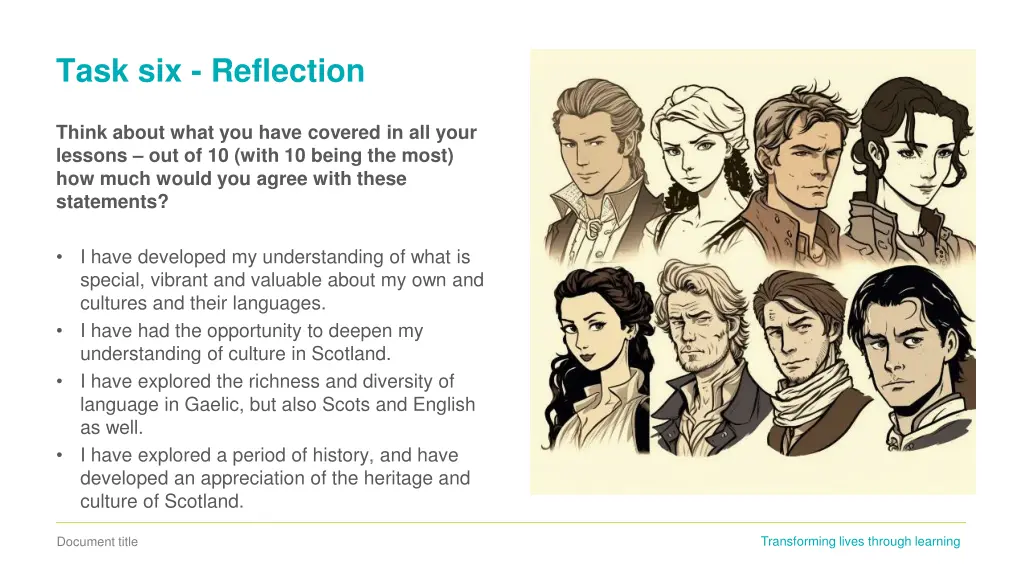 Task six - Reflection

Think about what you have covered in all your lessons – out of 10 (with 10 being the most) how much would you agree with these statements?

• I have developed my understanding of what is special, vibrant and valuable about my own and cultures and their languages.
• I have had the opportunity to deepen my understanding of culture in Scotland.
• I have explored the richness and diversity of language in Gaelic, but also Scots and English as well.
• I have explored a period of history, and have developed an appreciation of the heritage and culture of Scotland.

Document title

Transforming lives through learning